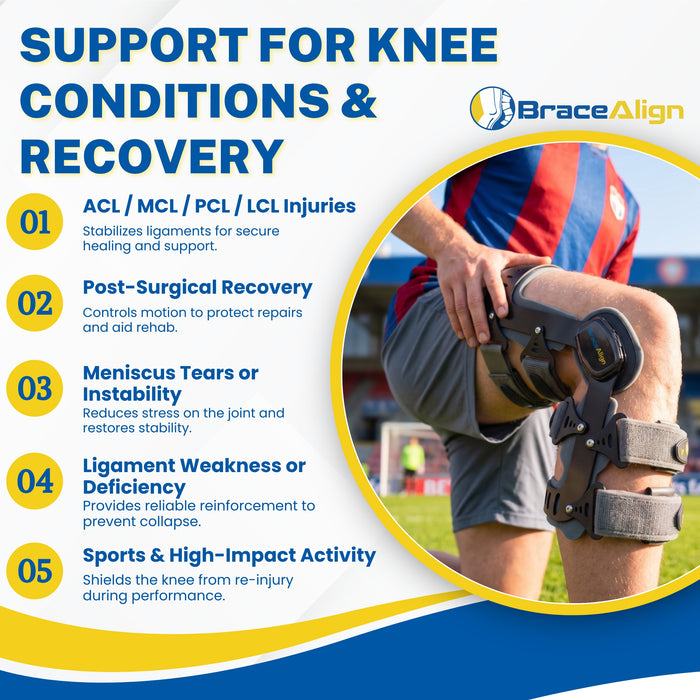 SUPPORT FOR KNEE CONDITIONS & RECOVERY

BraceAlign

01 ACL / MCL / PCL / LCL Injuries
Stabilizes ligaments for secure healing and support.

02 Post-Surgical Recovery
Controls motion to protect repairs and aid rehab.

03 Meniscus Tears or Instability
Reduces stress on the joint and restores stability.

04 Ligament Weakness or Deficiency
Provides reliable reinforcement to prevent collapse.

05 Sports & High-Impact Activity
Shields the knee from re-injury during performance.

BraceAlign